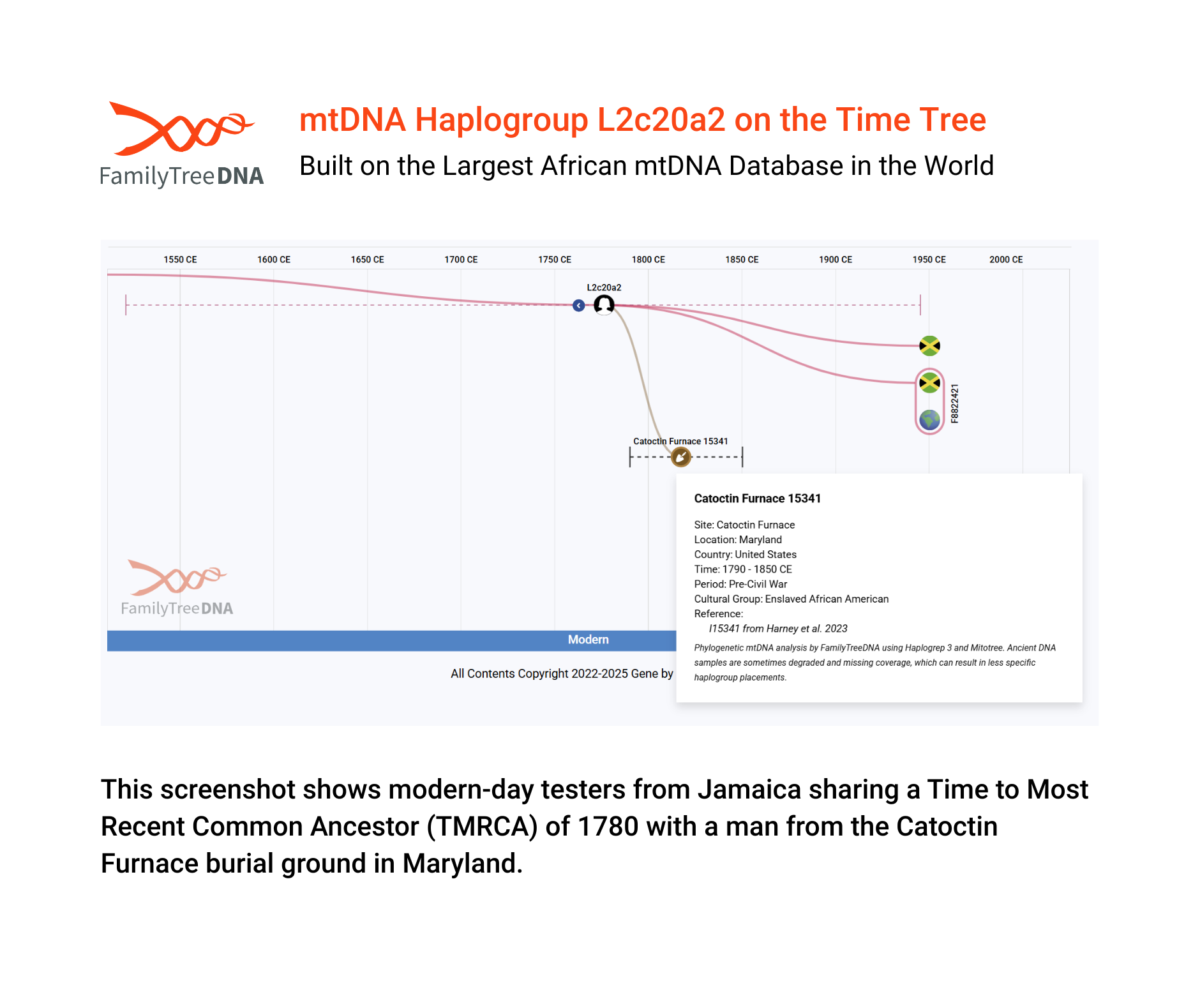 FamilyTreeDNA

mtDNA Haplogroup L2c20a2 on the Time Tree

Built on the Largest African mtDNA Database in the World

1550 CE 1600 CE 1650 CE 1700 CE 1750 CE 1800 CE 1850 CE 1900 CE 1950 CE 2000 CE

L2c20a2

F8822421

Catoctin Furnace 15341

FamilyTreeDNA

Modern

All Contents Copyright 2022-2025 Gene by

Catoctin Furnace 15341

Site: Catoctin Furnace
Location: Maryland
Country: United States
Time: 1790 - 1850 CE
Period: Pre-Civil War
Cultural Group: Enslaved African American
Reference:
I15341 from Harney et al. 2023

Phylogenetic mtDNA analysis by FamilyTreeDNA using Haplogrep 3 and Mitotree. Ancient DNA samples are sometimes degraded and missing coverage, which can result in less specific haplogroup placements.

This screenshot shows modern-day testers from Jamaica sharing a Time to Most Recent Common Ancestor (TMRCA) of 1780 with a man from the Catoctin Furnace burial ground in Maryland.